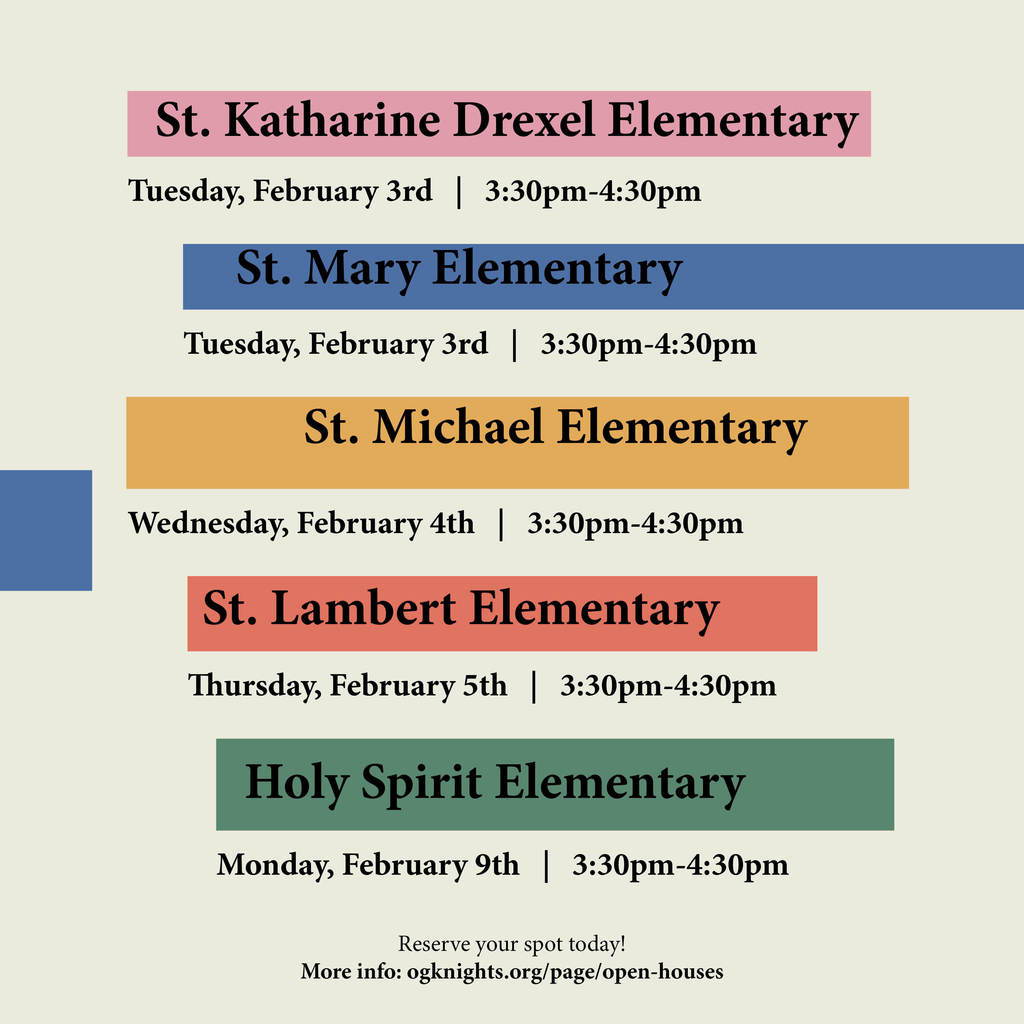 St. Katharine Drexel Elementary

Tuesday, February 3rd | 3:30pm-4:30pm

St. Mary Elementary

Tuesday, February 3rd | 3:30pm-4:30pm

St. Michael Elementary

Wednesday, February 4th | 3:30pm-4:30pm

St. Lambert Elementary

Thursday, February 5th | 3:30pm-4:30pm

Holy Spirit Elementary

Monday, February 9th | 3:30pm-4:30pm

Reserve your spot today!
More info: ogknights.org/page/open-houses